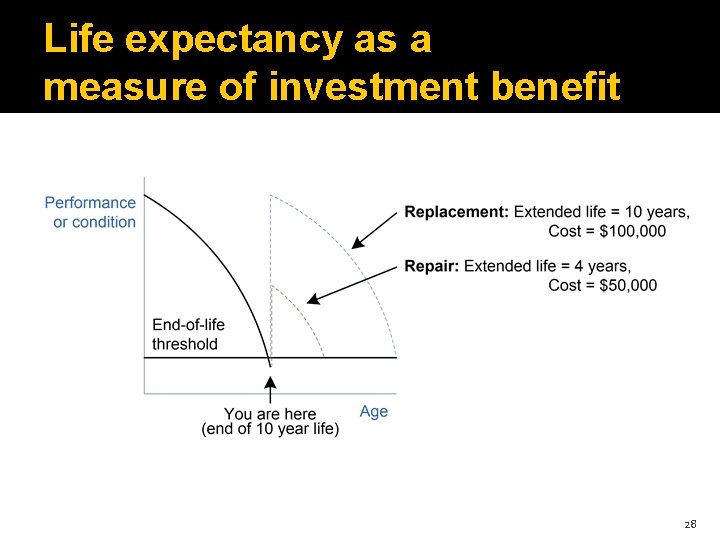 Life expectancy as a measure of investment benefit

Performance or condition

Replacement: Extended life = 10 years, Cost = \$100,000

Repair: Extended life = 4 years, Cost = \$50,000

End-of-life threshold

You are here (end of 10 year life)

Age

28